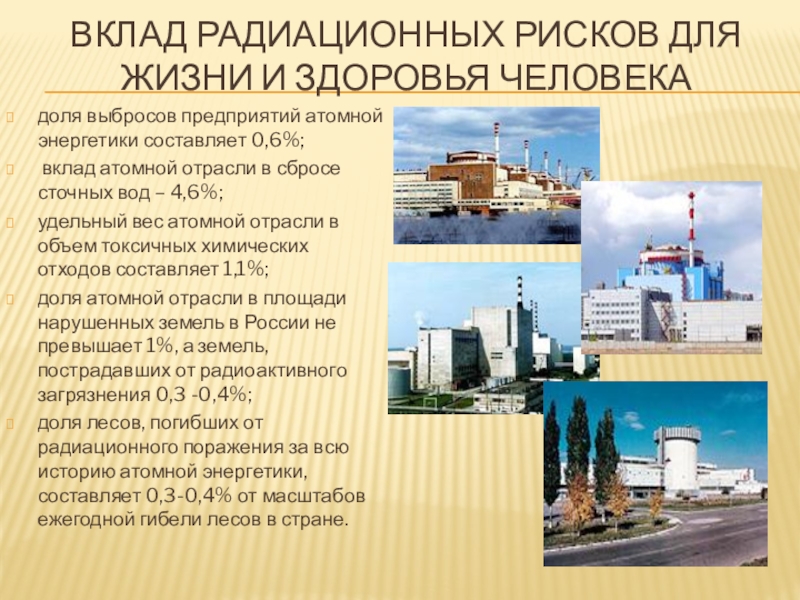 ВКЛАД РАДИАЦИОННЫХ РИСКОВ ДЛЯ ЖИЗНИ И ЗДОРОВЬЯ ЧЕЛОВЕКА

доля выбросов предприятий атомной энергетики составляет 0,6%;

вклад атомной отрасли в сбросе сточных вод – 4,6%;

удельный вес атомной отрасли в объем токсичных химических отходов составляет 1,1%;

доля атомной отрасли в площади нарушенных земель в России не превышает 1%, а земель, пострадавших от радиоактивного загрязнения 0,3 -0,4%;

доля лесов, погибших от радиационного поражения за всю историю атомной энергетики, составляет 0,3-0,4% от масштабов ежегодной гибели лесов в стране.